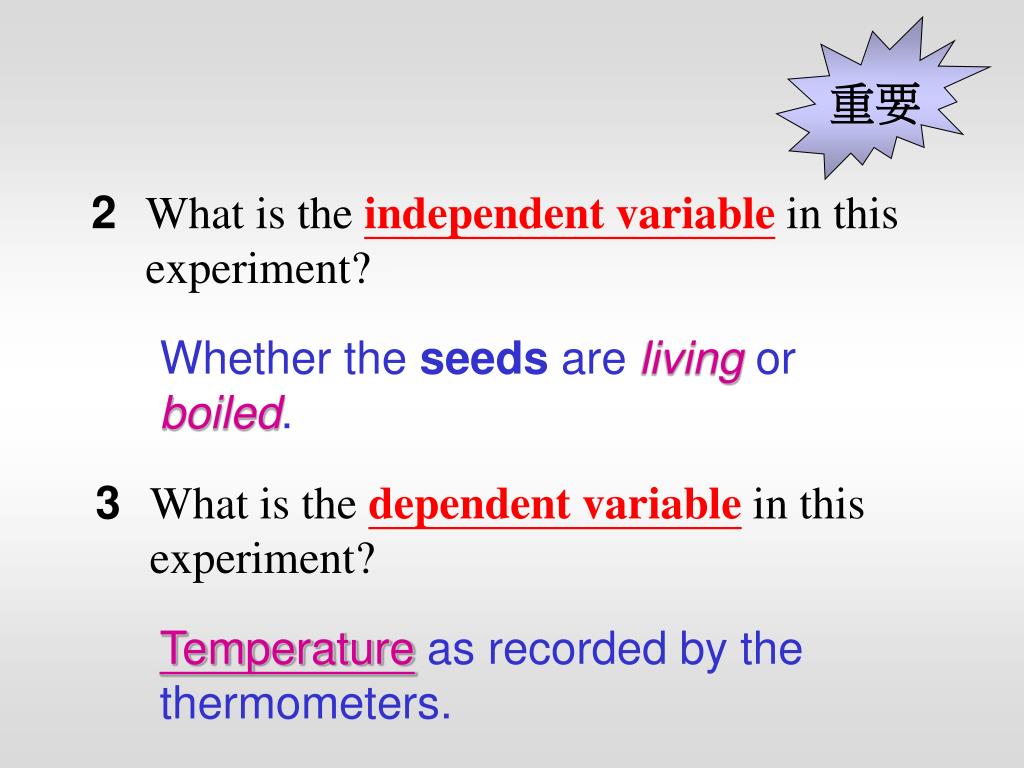 重要

2 What is the independent variable in this experiment?

Whether the seeds are living or boiled.

3 What is the dependent variable in this experiment?

Temperature as recorded by the thermometers.